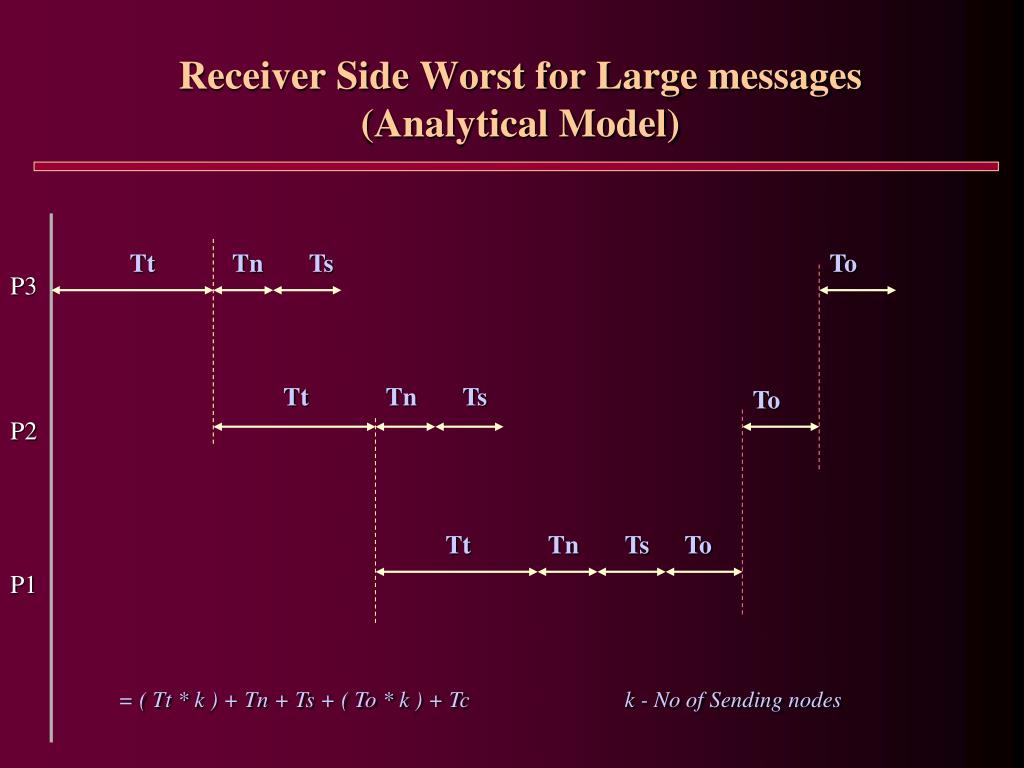 Receiver Side Worst for Large messages
(Analytical Model)

P3
Tt Tn Ts To

P2
Tt Tn Ts To

P1
Tt Tn Ts To

= ( Tt * k ) + Tn + Ts + ( To * k ) + Tc

k - No of Sending nodes